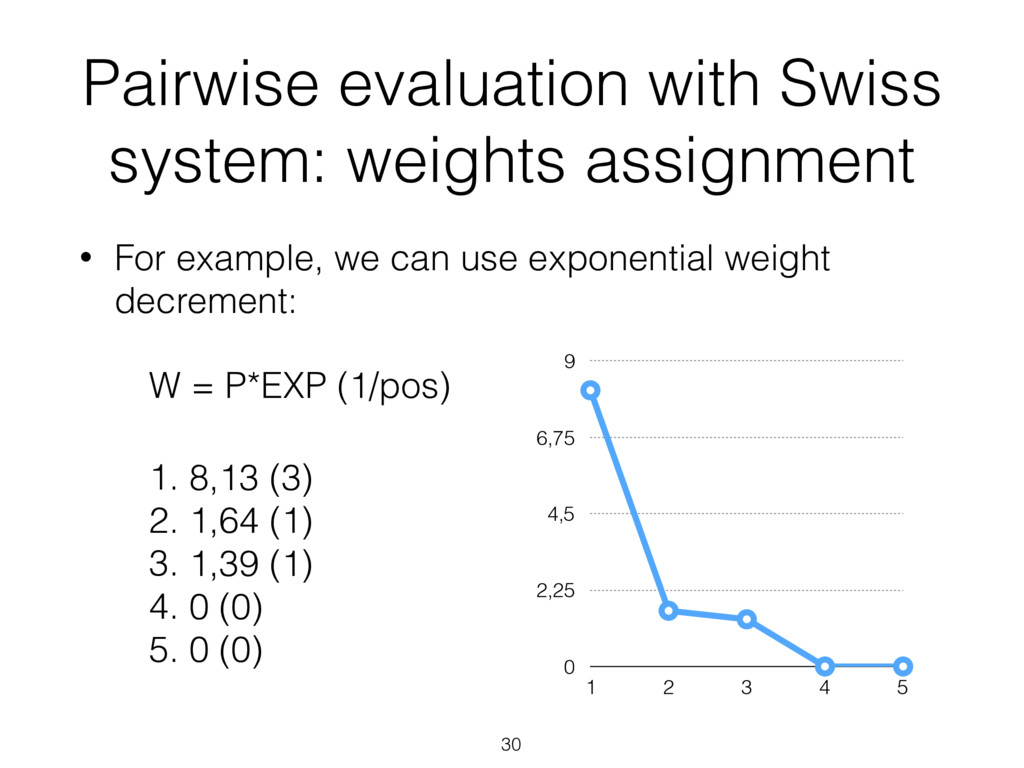 Pairwise evaluation with Swiss system: weights assignment

• For example, we can use exponential weight decrement:

W = P*EXP (1/pos)

1. 8,13 (3)
2. 1,64 (1)
3. 1,39 (1)
4. 0 (0)
5. 0 (0)

9
6,75
4,5
2,25
0
1 2 3 4 5

30